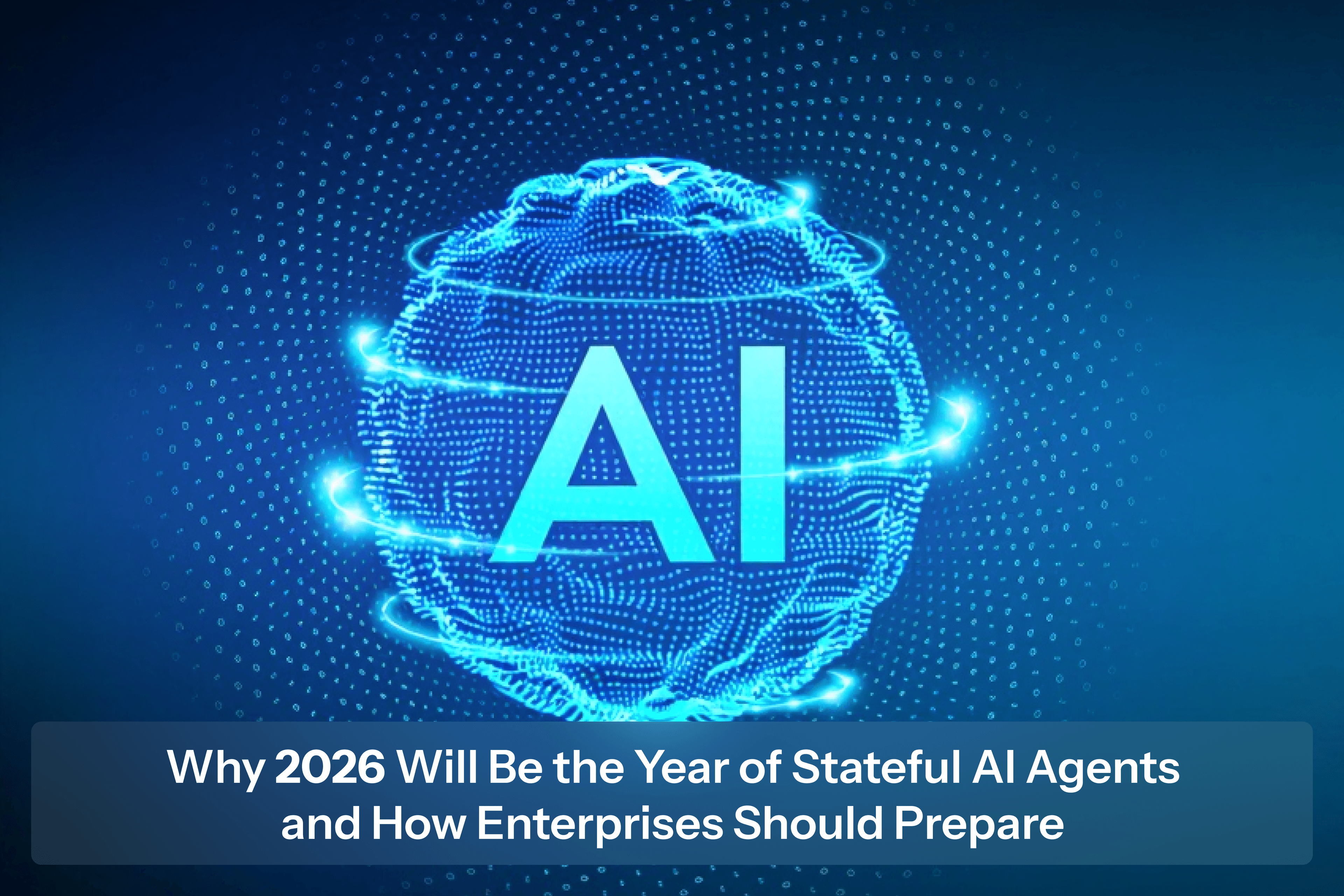 AI

Why 2026 Will Be the Year of Stateful AI Agents and How Enterprises Should Prepare